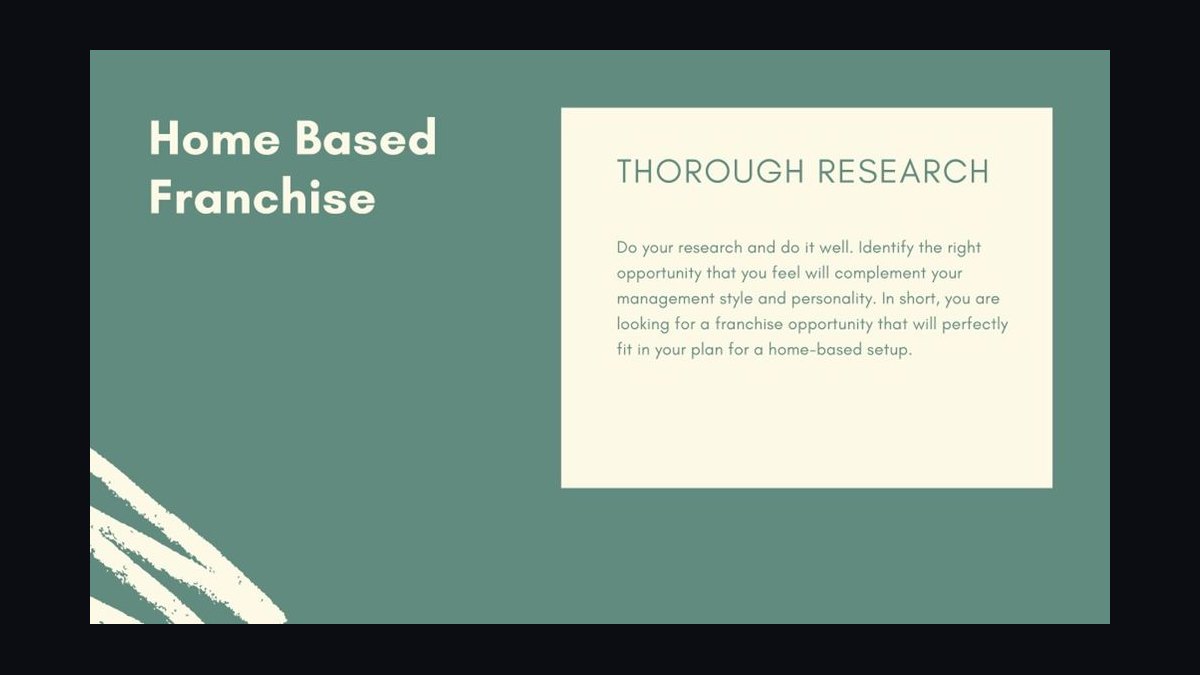 Home Based Franchise

THOROUGH RESEARCH

Do your research and do it well. Identify the right opportunity that you feel will complement your management style and personality. In short, you are looking for a franchise opportunity that will perfectly fit in your plan for a home-based setup.